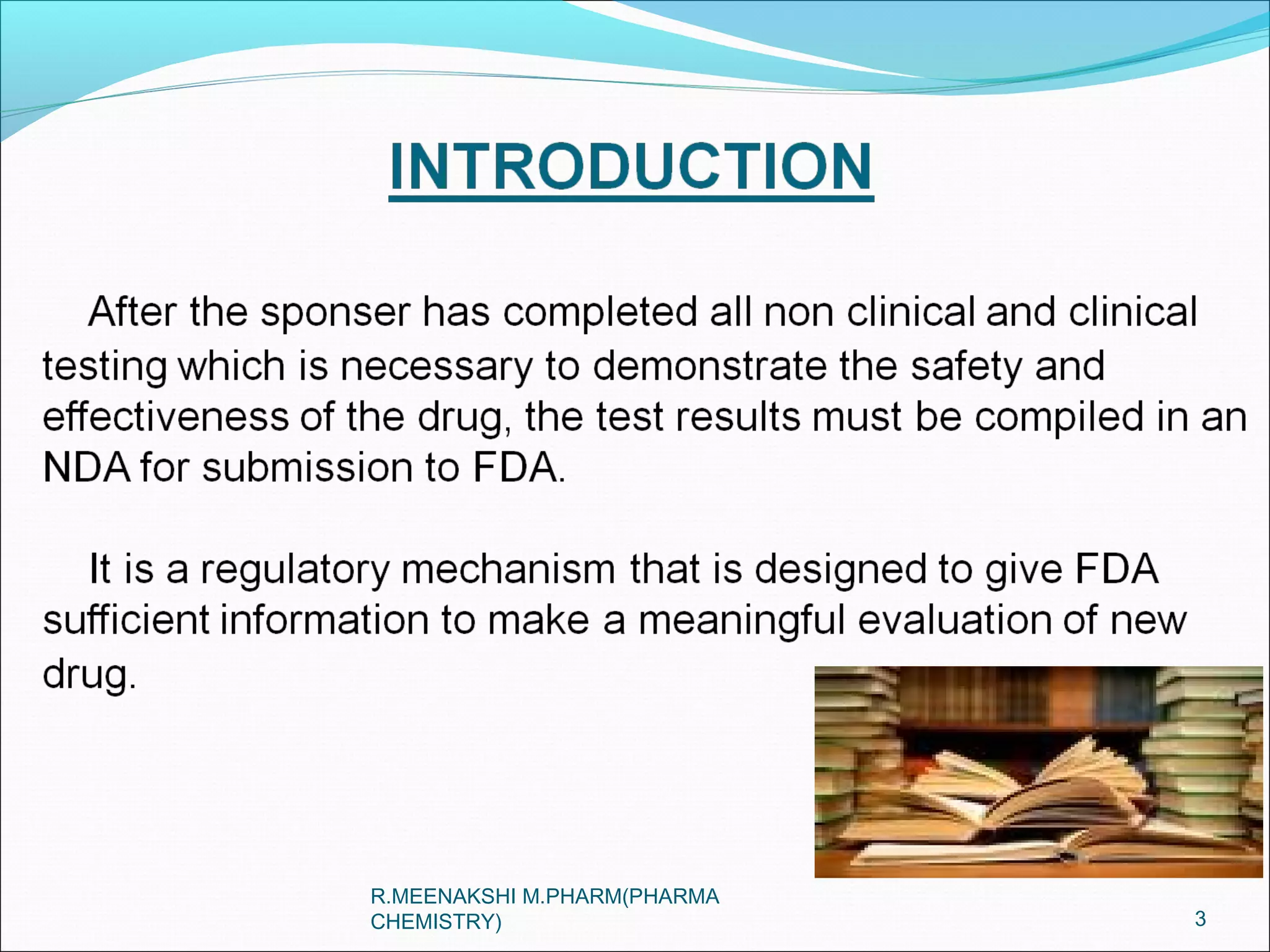 INTRODUCTION

After the sponser has completed all non clinical and clinical testing which is necessary to demonstrate the safety and effectiveness of the drug, the test results must be compiled in an NDA for submission to FDA.

It is a regulatory mechanism that is designed to give FDA sufficient information to make a meaningful evaluation of new drug.

R.MEENAKSHI M.PHARM(PHARMA CHEMISTRY)

3